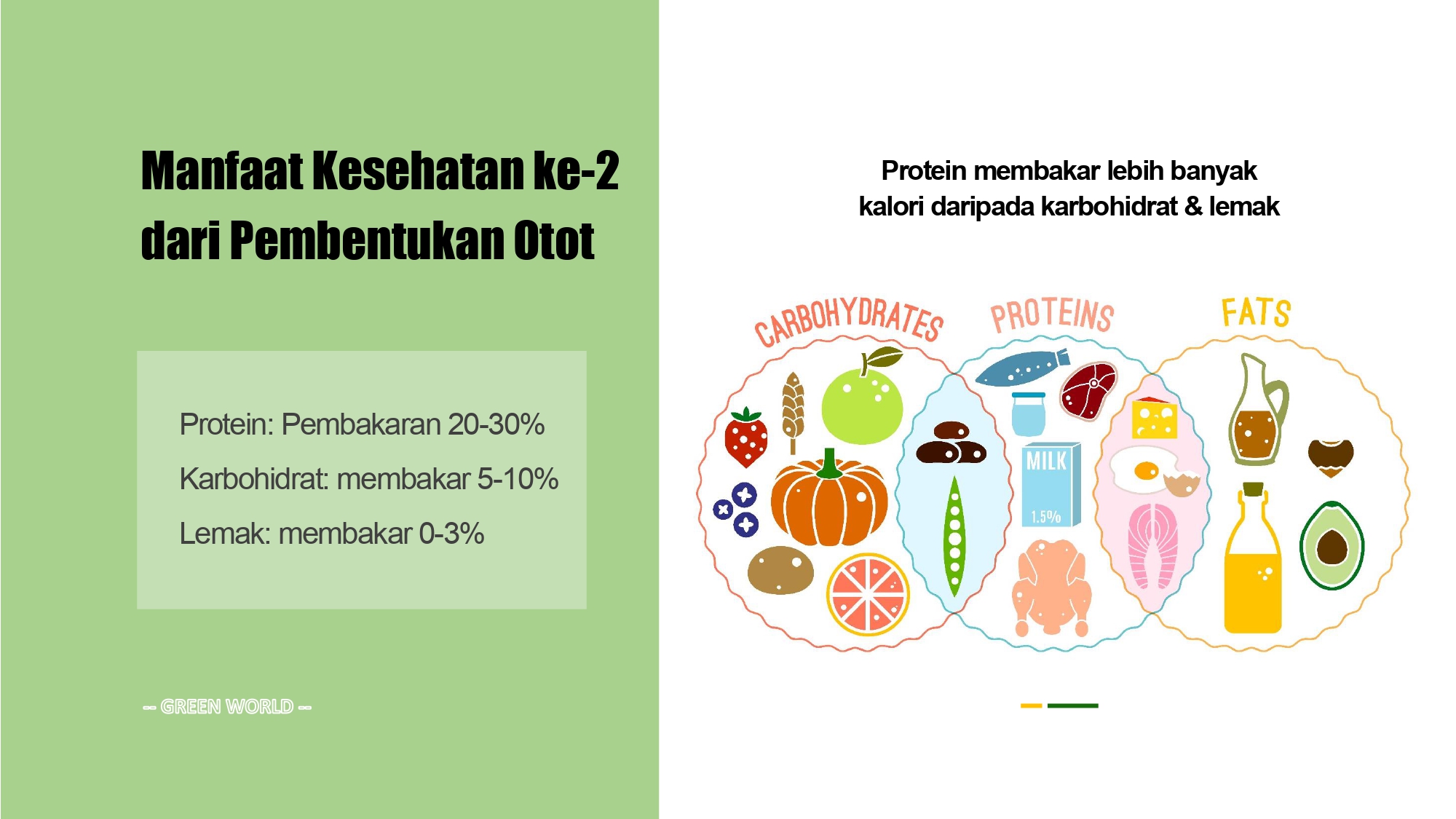 Manfaat Kesehatan ke-2 dari Pembentukan Otot

Protein: Pembakaran 20-30%

Karbohidrat: membakar 5-10%

Lemak: membakar 0-3%

-- GREEN WORLD --

Protein membakar lebih banyak kalori daripada karbohidrat & lemak

CARBOHYDRATES

PROTEINS

FATS

MILK

1.5%